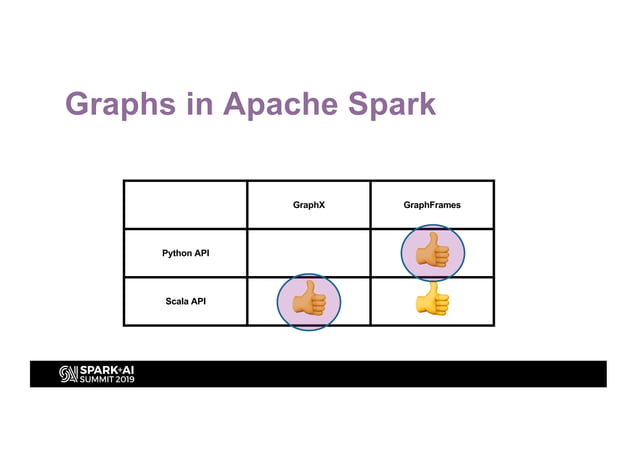 Graphs in Apache Spark

| | GraphX | GraphFrames |
|---|---|---|
| Python API | | 👍 |
| Scala API | 👍 | 👍 |

SPARK+AI SUMMIT 2019